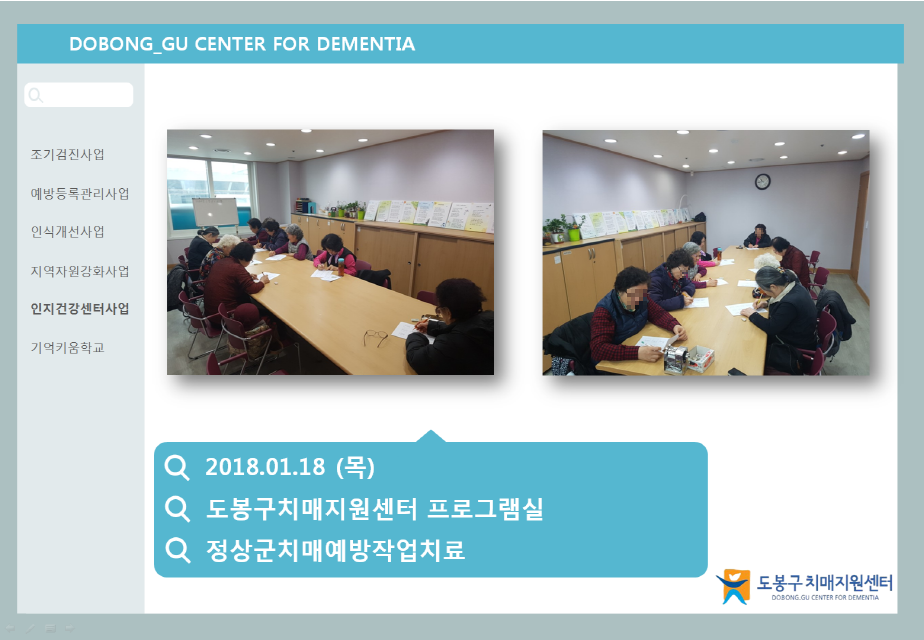 DOBONG_GU CENTER FOR DEMENTIA

조기검진사업

예방등록관리사업

인식개선사업

지역자원강화사업

인지건강센터사업

기억키움학교

2018.01.18 (목)

도봉구치매지원센터 프로그램실

정상군치매예방작업치료

도봉구 치매지원센터
DOBONG_GU CENTER FOR DEMENTIA